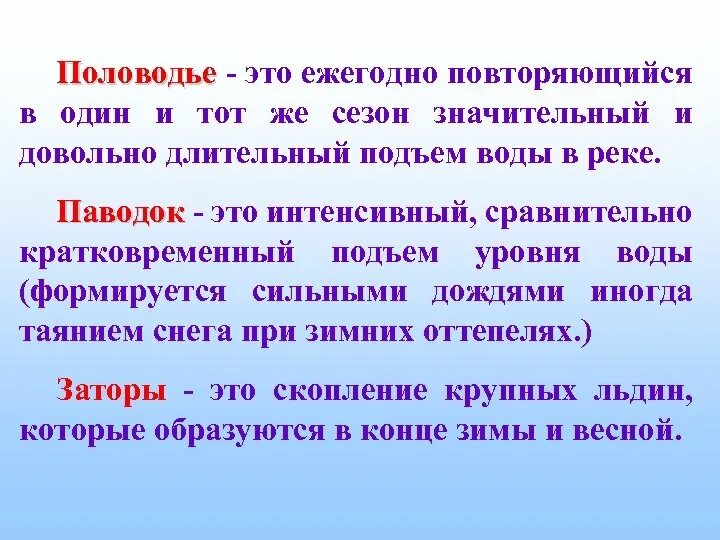 Половодье - это ежегодно повторяющийся в один и тот же сезон значительный и довольно длительный подъем воды в реке.

Паводок - это интенсивный, сравнительно кратковременный подъем уровня воды (формируется сильными дождями иногда таянием снега при зимних оттепелях.)

Заторы - это скопление крупных льдин, которые образуются в конце зимы и весной.